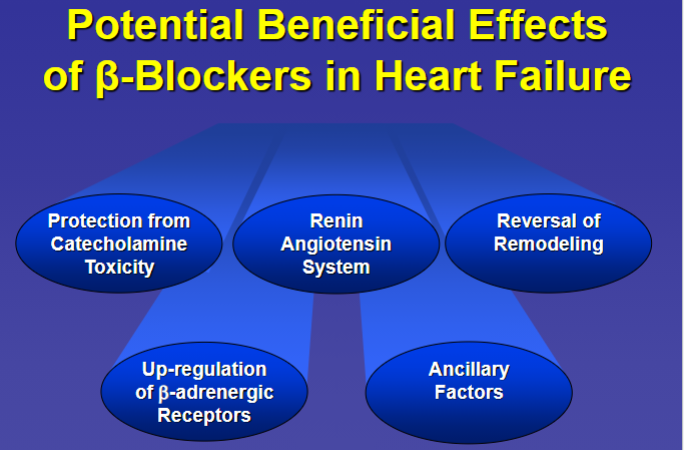 Potential Beneficial Effects of β-Blockers in Heart Failure

Protection from Catecholamine Toxicity

Renin Angiotensin System

Reversal of Remodeling

Up-regulation of β-adrenergic Receptors

Ancillary Factors